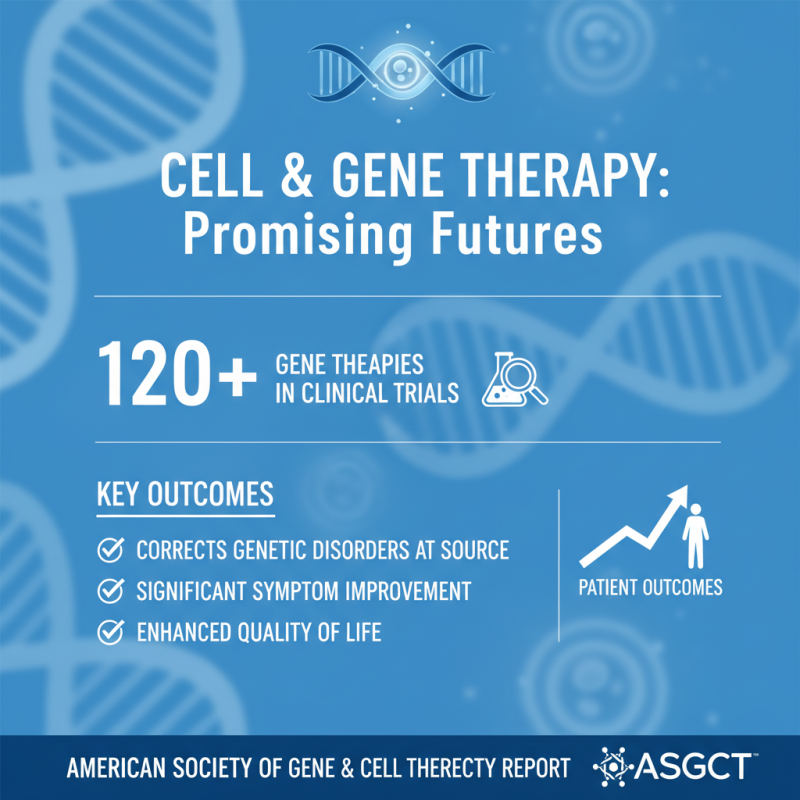 CELL & GENE THERAPY:
Promising Futures

120+ GENE THEAPIES IN CLINICAL TRIALS

KEY OUTCOMES

CORRECTS GENETIC DISORDERS AT SOURCE
SIGNIFICANT SYMPTOM IMPROVEMENT
ENHANCED QUALITY OF LIFE

PATIENT OUTCOMES

AMERICAN SOCIETY OF GENE & CELL THERECTY REPORT ASGCT™